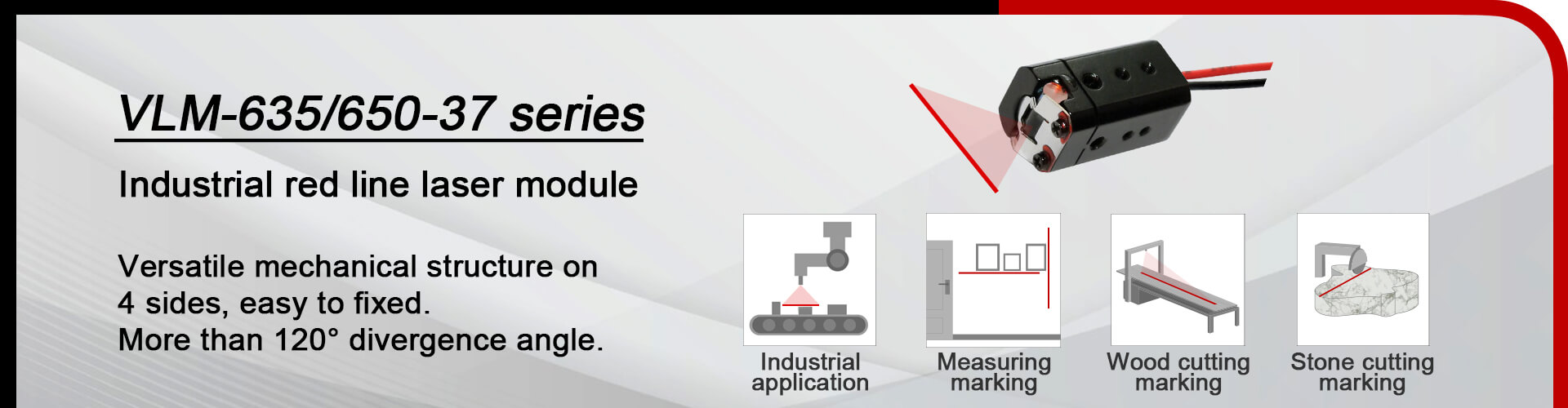 VLM-635/650-37 series

Industrial red line laser module

Versatile mechanical structure on 4 sides, easy to fixed. More than 120° divergence angle.

Industrial application

Measuring marking

Wood cutting marking

Stone cutting marking